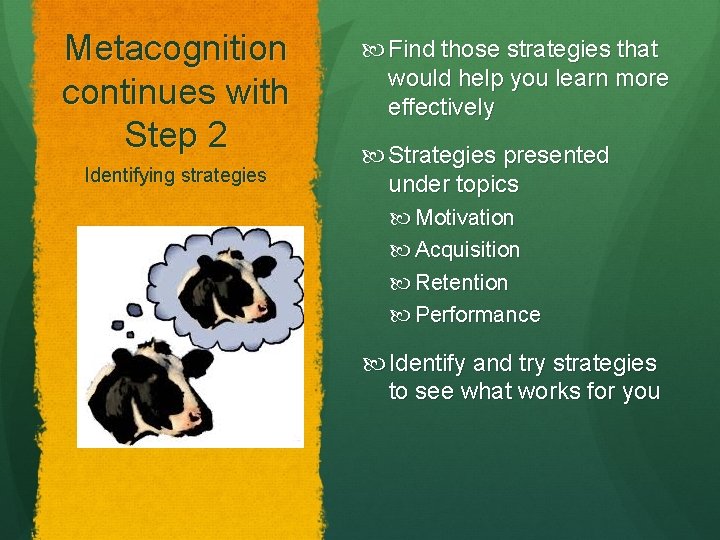 Metacognition continues with Step 2

Identifying strategies

Find those strategies that would help you learn more effectively

Strategies presented under topics

Motivation

Acquisition

Retention

Performance

Identify and try strategies to see what works for you